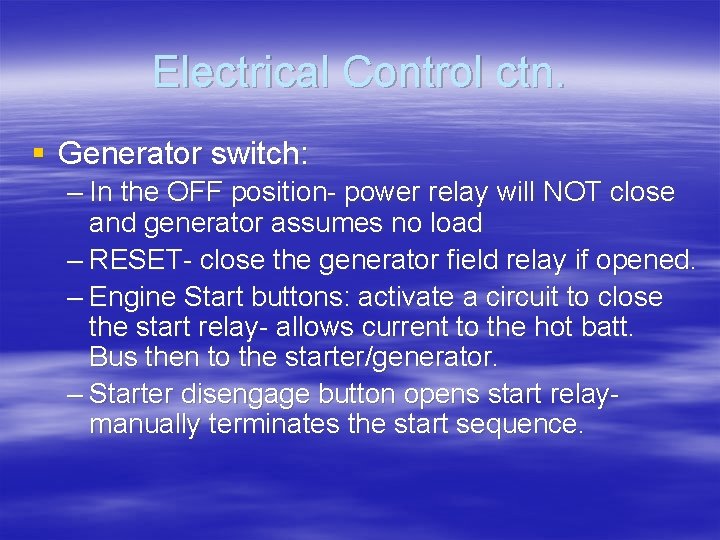 Electrical Control ctn.

▪ Generator switch:

– In the OFF position- power relay will NOT close and generator assumes no load

– RESET- close the generator field relay if opened.

– Engine Start buttons: activate a circuit to close the start relay- allows current to the hot batt. Bus then to the starter/generator.

– Starter disengage button opens start relay- manually terminates the start sequence.